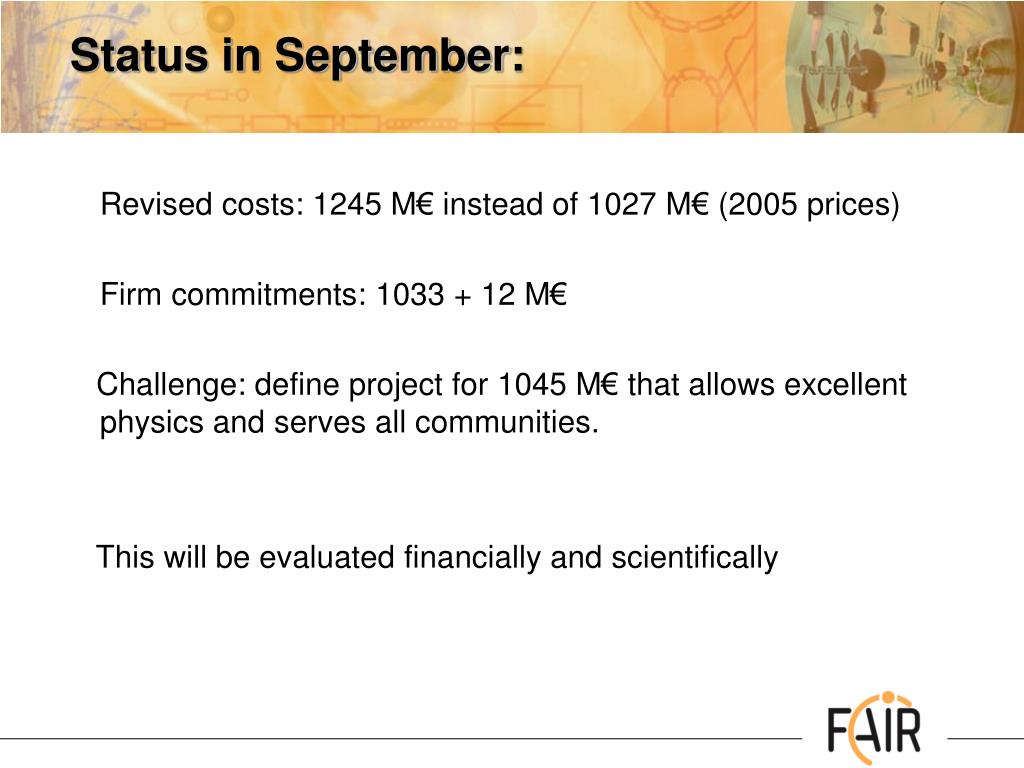 Status in September:

Revised costs: 1245 M€ instead of 1027 M€ (2005 prices)

Firm commitments: 1033 + 12 M€

Challenge: define project for 1045 M€ that allows excellent physics and serves all communities.

This will be evaluated financially and scientifically

FAIR